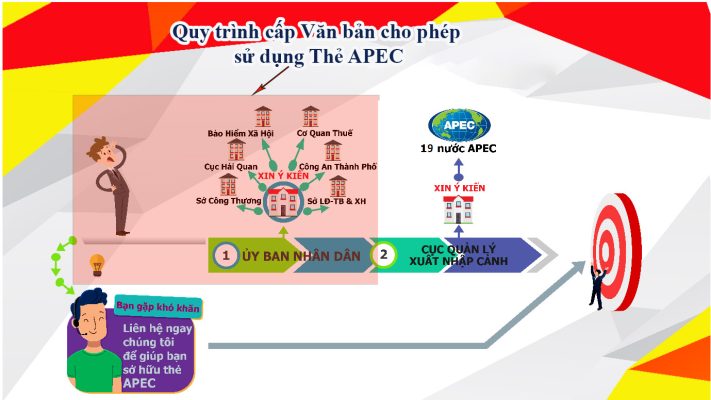 Quy trình cấp Văn bản cho phép sử dụng Thẻ APEC

Bảo Hiểm Xã Hội
Cơ Quan Thuế
Cục Hải Quan
Công An Thành Phố
XIN Ý KIẾN
Sở Công Thương
Sở LĐ-TB & XH

APEC
19 nước APEC
XIN Ý KIẾN

1 ỦY BAN NHÂN DÂN
2 CỤC QUẢN LÝ XUẤT NHẬP CẢNH

Bạn gặp khó khăn
Liên hệ ngay chúng tôi để giúp bạn sở hữu thẻ APEC